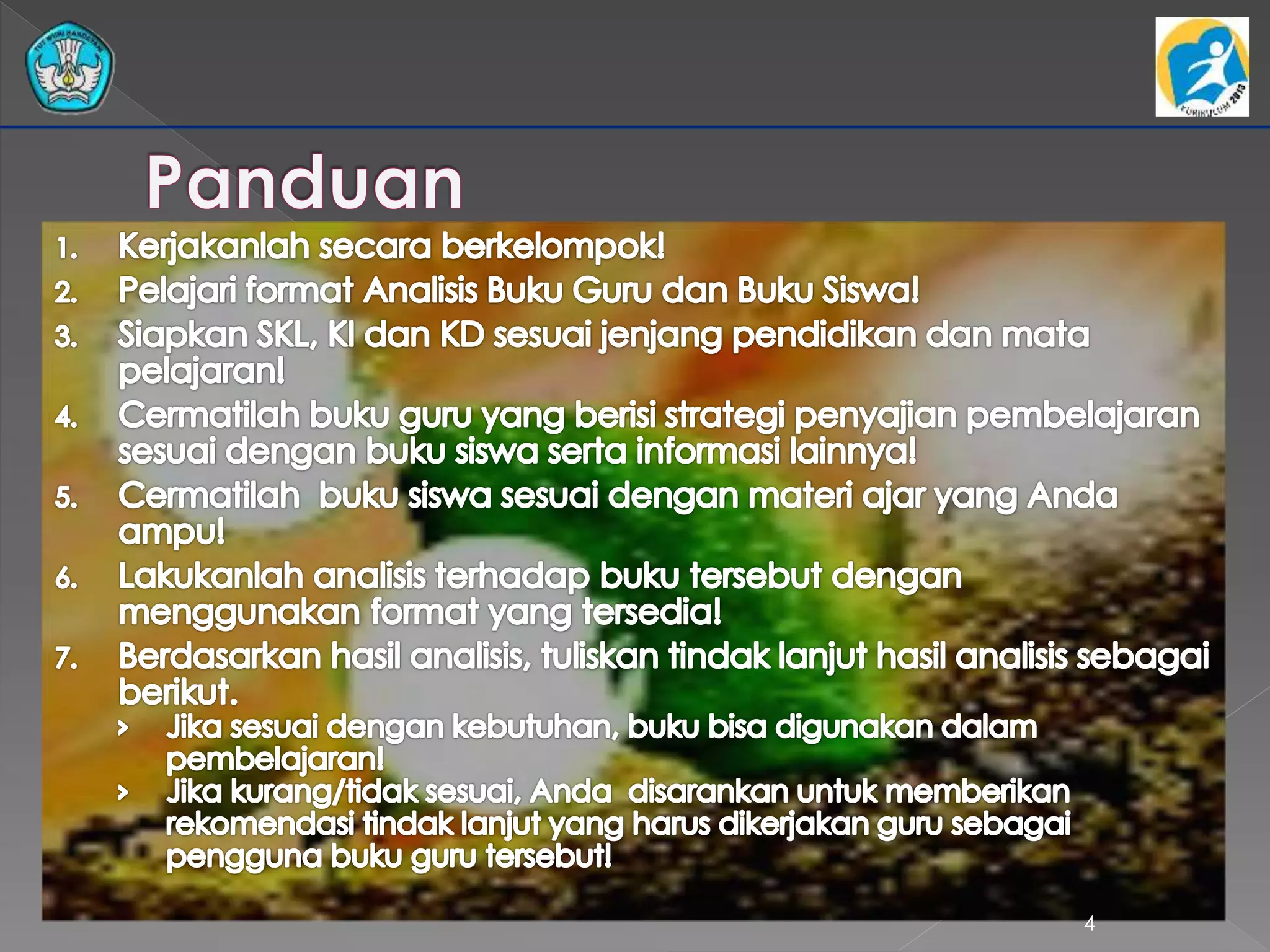 TUT WURI HANDAYANI

KURIKULUM 2013

Panduan

1. Kerjakanlah secara berkelompok!
2. Pelajari format Analisis Buku Guru dan Buku Siswa!
3. Siapkan SKL, KI dan KD sesuai jenjang pendidikan dan mata pelajaran!
4. Cermatilah buku guru yang berisi strategi penyajian pembelajaran sesuai dengan buku siswa serta informasi lainnya!
5. Cermatilah buku siswa sesuai dengan materi ajar yang Anda ampu!
6. Lakukanlah analisis terhadap buku tersebut dengan menggunakan format yang tersedia!
7. Berdasarkan hasil analisis, tuliskan tindak lanjut hasil analisis sebagai berikut.
› Jika sesuai dengan kebutuhan, buku bisa digunakan dalam pembelajaran!
› Jika kurang/tidak sesuai, Anda disarankan untuk memberikan rekomendasi tindak lanjut yang harus dikerjakan guru sebagai pengguna buku guru tersebut!

4